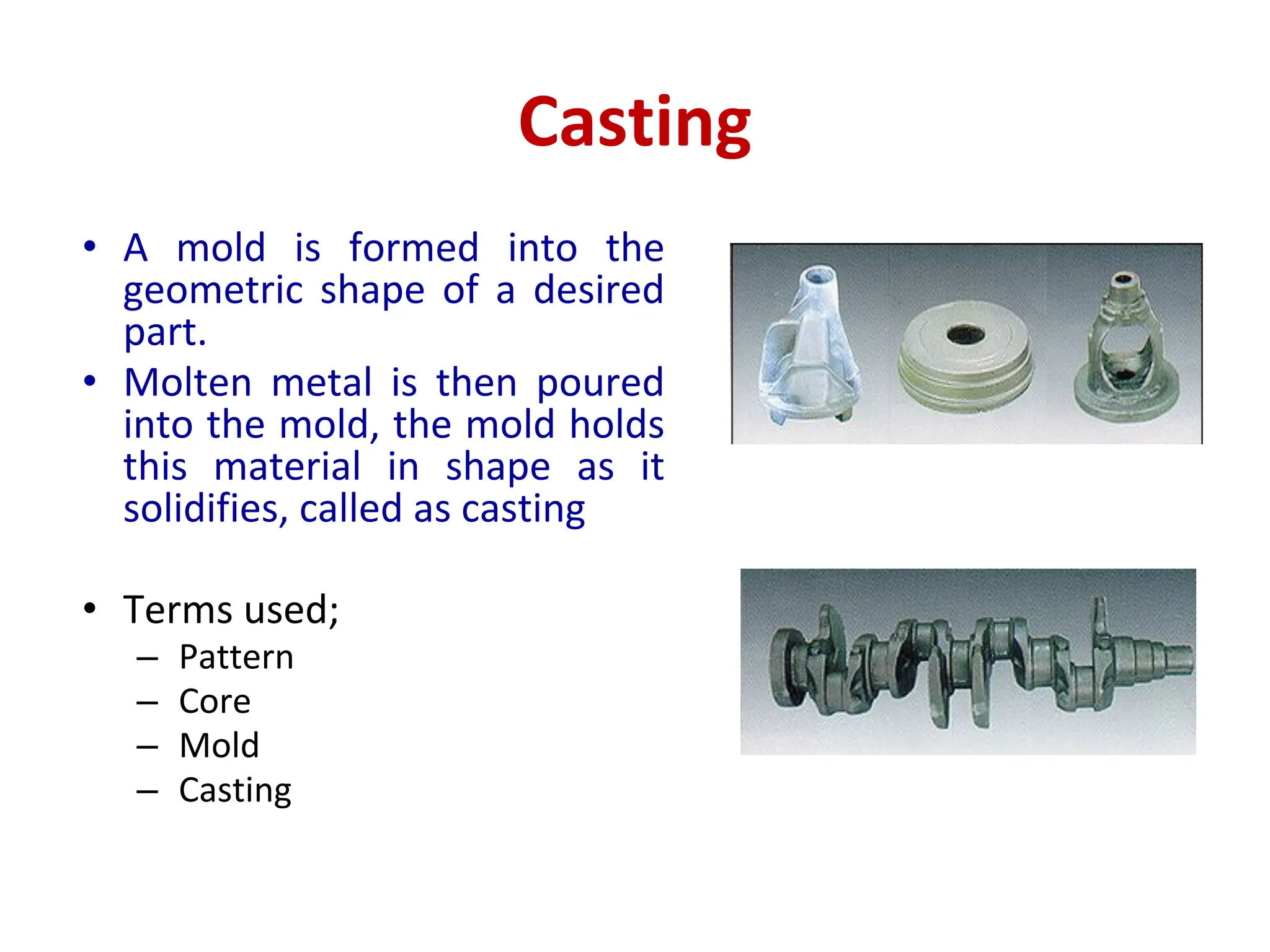 Casting

• A mold is formed into the geometric shape of a desired part.
• Molten metal is then poured into the mold, the mold holds this material in shape as it solidifies, called as casting

• Terms used;
– Pattern
– Core
– Mold
– Casting